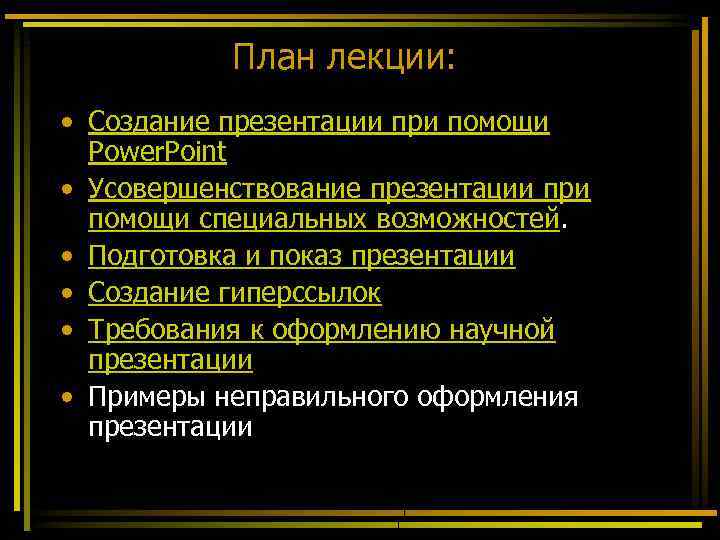 План лекции:

• Создание презентации при помощи PowerPoint
• Усовершенствование презентации при помощи специальных возможностей.
• Подготовка и показ презентации
• Создание гиперссылок
• Требования к оформлению научной презентации
• Примеры неправильного оформления презентации